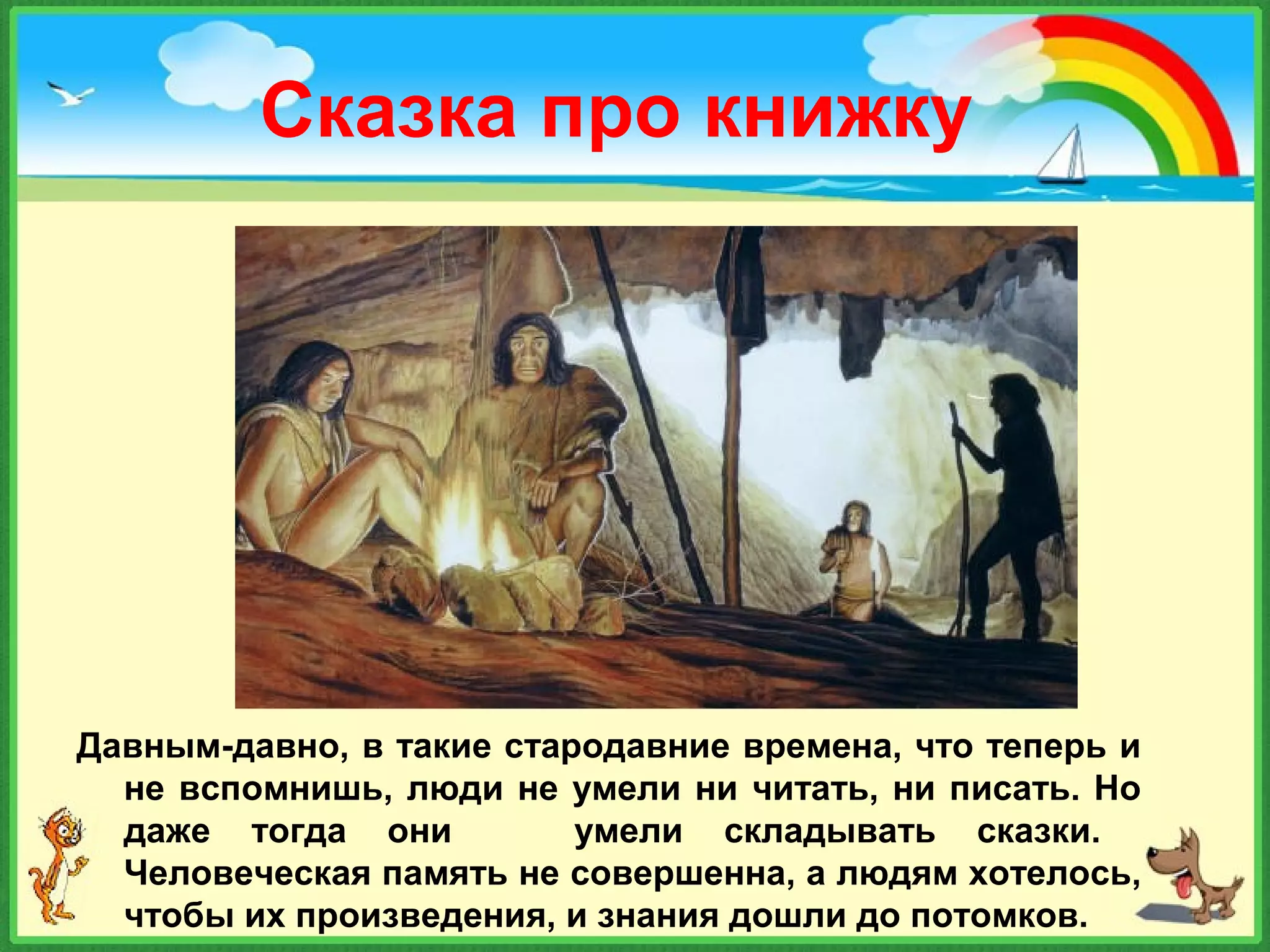 Сказка про книжку

Давным-давно, в такие стародавние времена, что теперь и не вспомнишь, люди не умели ни читать, ни писать. Но даже тогда они умели складывать сказки. Человеческая память не совершенна, а людям хотелось, чтобы их произведения, и знания дошли до потомков.